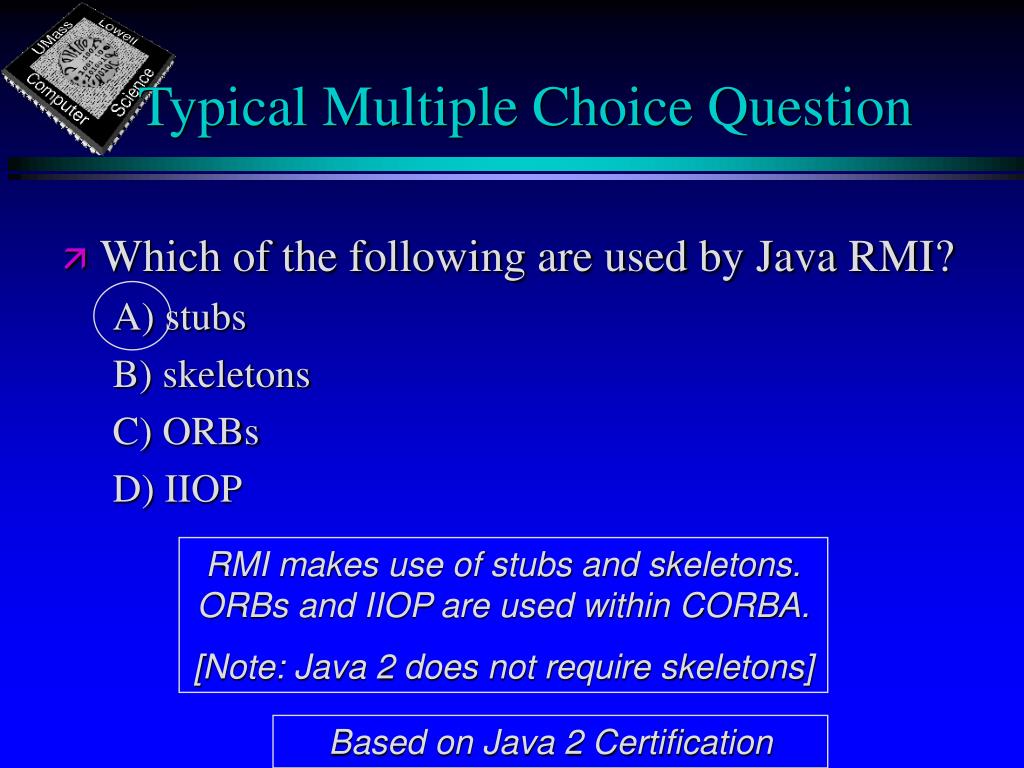 UMass Lowell Computer Science

Typical Multiple Choice Question

Which of the following are used by Java RMI?

A) stubs

B) skeletons

C) ORBs

D) IIOP

RMI makes use of stubs and skeletons. ORBs and IIOP are used within CORBA.

[Note: Java 2 does not require skeletons]

Based on Java 2 Certification